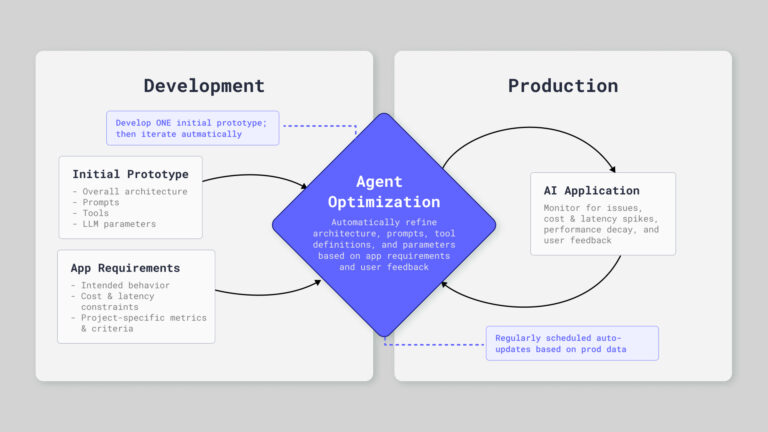 Development

Develop ONE initial prototype; then iterate autmatically

Initial Prototype
- Overall architecture
- Prompts
- Tools
- LLM parameters

App Requirements
- Intended behavior
- Cost & latency constraints
- Project-specific metrics & criteria

Agent Optimization
Automatically refine architecture, prompts, tool definitions, and parameters based on app requirements and user feedback

Production

AI Application
Monitor for issues, cost & latency spikes, performance decay, and user feedback

Regularly scheduled auto-updates based on prod data